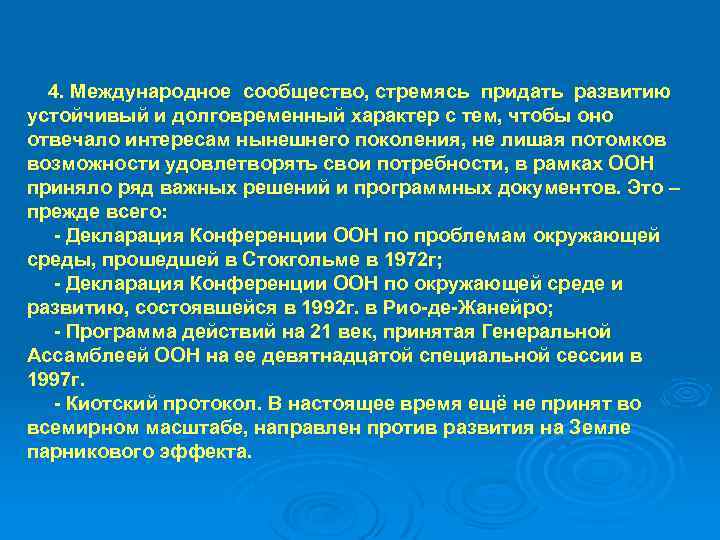 4. Международное сообщество, стремясь придать развитию устойчивый и долговременный характер с тем, чтобы оно отвечало интересам нынешнего поколения, не лишая потомков возможности удовлетворять свои потребности, в рамках ООН приняло ряд важных решений и программных документов. Это – прежде всего:

- Декларация Конференции ООН по проблемам окружающей среды, прошедшей в Стокгольме в 1972г;

- Декларация Конференции ООН по окружающей среде и развитию, состоявшейся в 1992г. в Рио-де-Жанейро;

- Программа действий на 21 век, принятая Генеральной Ассамблеей ООН на ее девятнадцатой специальной сессии в 1997г.

- Киотский протокол. В настоящее время ещё не принят во всемирном масштабе, направлен против развития на Земле парникового эффекта.